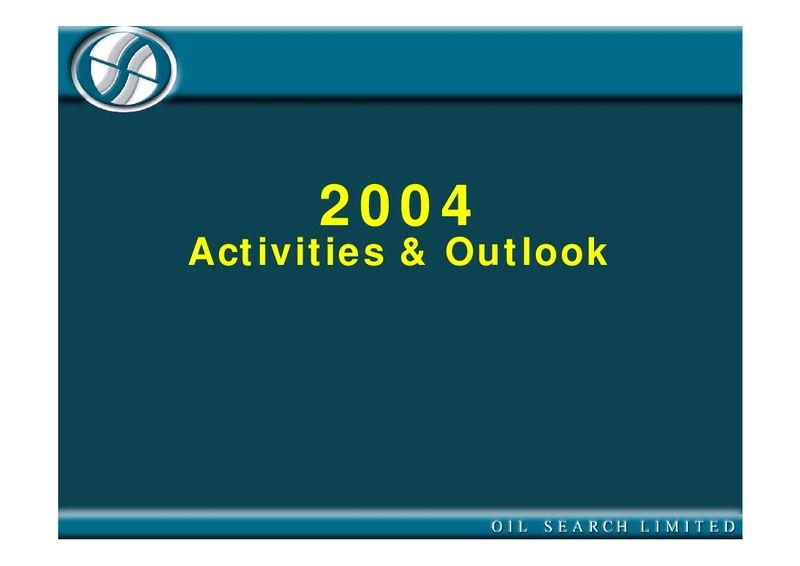 2004
Activities & Outlook

OIL SEARCH LIMITED